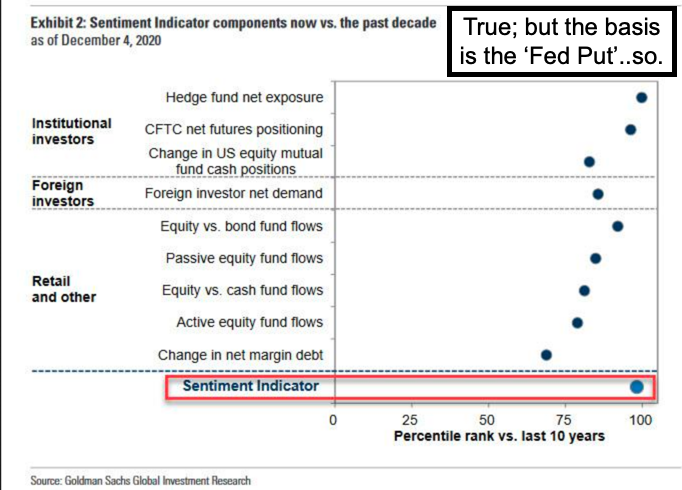 Exhibit 2: Sentiment Indicator components now vs. the past decade
as of December 4, 2020

True; but the basis is the ‘Fed Put’..so.

Institutional investors
Hedge fund net exposure
CFTC net futures positioning
Change in US equity mutual fund cash positions

Foreign investors
Foreign investor net demand

Retail and other
Equity vs. bond fund flows
Passive equity fund flows
Equity vs. cash fund flows
Active equity fund flows
Change in net margin debt

Sentiment Indicator

0 25 50 75 100
Percentile rank vs. last 10 years

Source: Goldman Sachs Global Investment Research